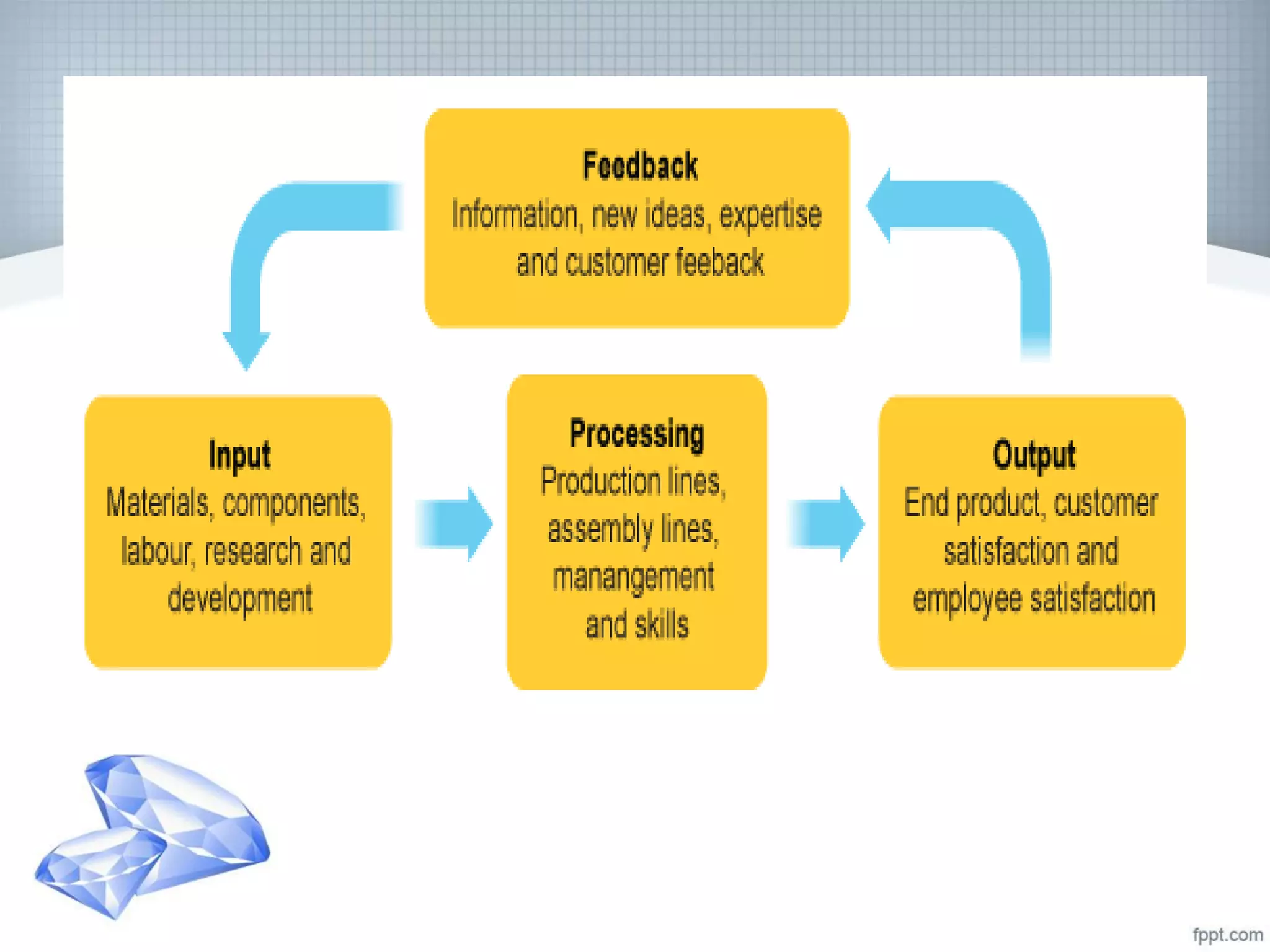 Feedback
Information, new ideas, expertise and customer feeback

Input
Materials, components, labour, research and development

Processing
Production lines, assembly lines, manangement and skills

Output
End product, customer satisfaction and employee satisfaction

fppt.com